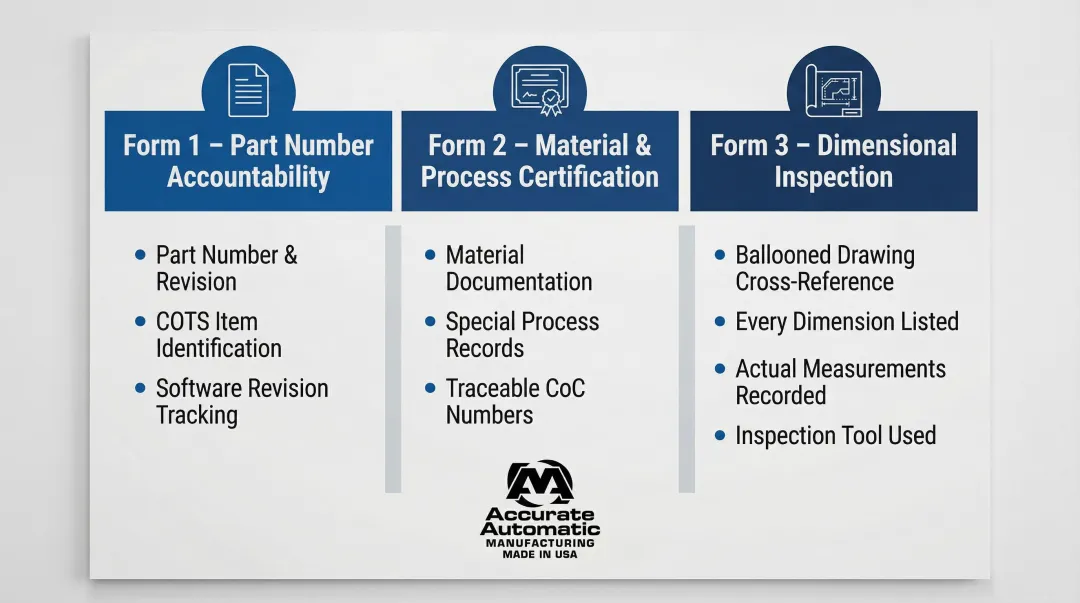 Form 1 – Part Number Accountability

• Part Number & Revision
• COTS Item Identification
• Software Revision Tracking

Form 2 – Material & Process Certification

• Material Documentation
• Special Process Records
• Traceable CoC Numbers

Form 3 – Dimensional Inspection

• Ballooned Drawing Cross-Reference
• Every Dimension Listed
• Actual Measurements Recorded
• Inspection Tool Used

Accurate Automatic
MANUFACTURING
MADE IN USA